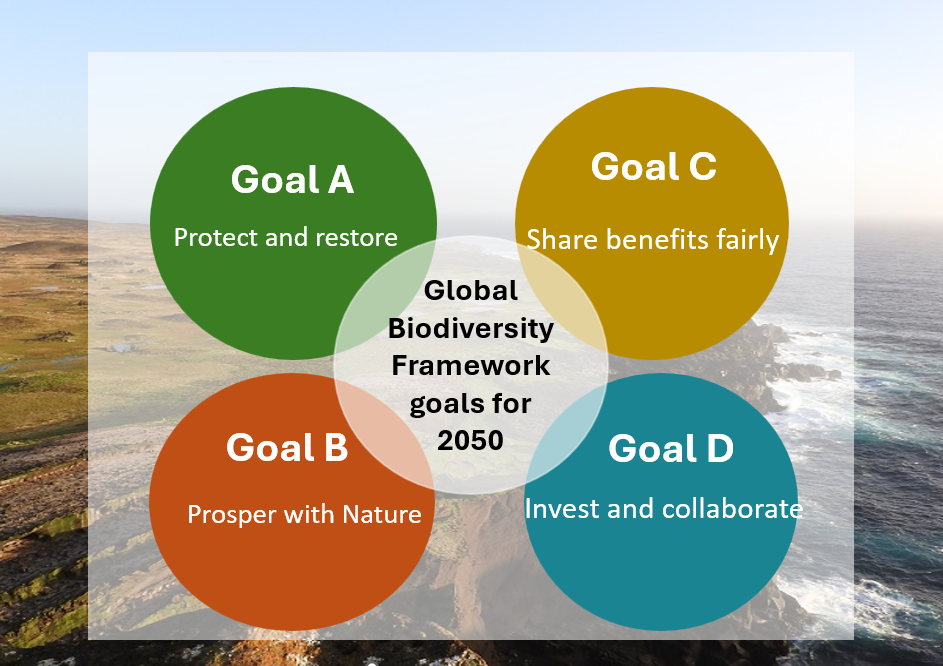 Goal A
Protect and restore

Goal C
Share benefits fairly

Global Biodiversity Framework goals for 2050

Goal B
Prosper with Nature

Goal D
Invest and collaborate